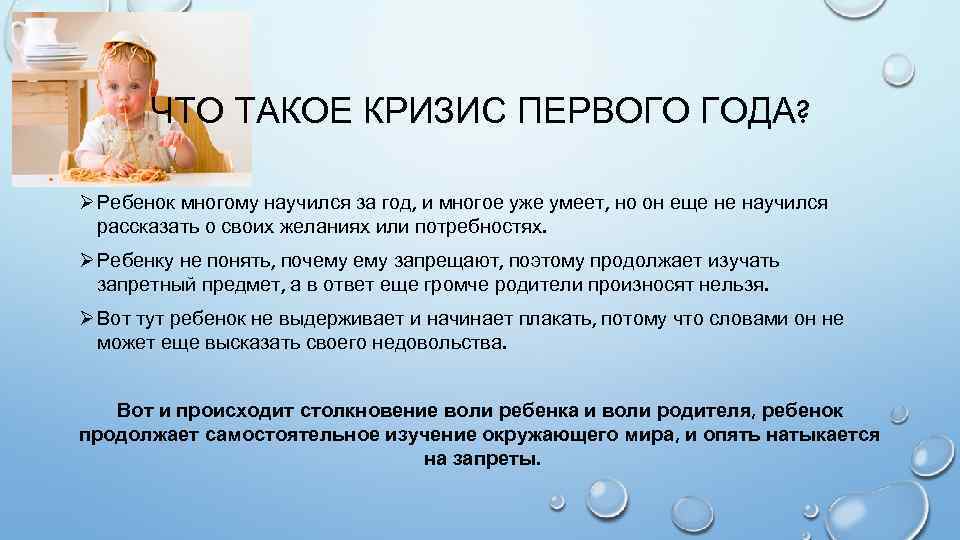 ЧТО ТАКОЕ КРИЗИС ПЕРВОГО ГОДА?

➢ Ребенок многому научился за год, и многое уже умеет, но он еще не научился рассказать о своих желаниях или потребностях.

➢ Ребенку не понять, почему ему запрещают, поэтому продолжает изучать запретный предмет, а в ответ еще громче родители произносят нельзя.

➢ Вот тут ребенок не выдерживает и начинает плакать, потому что словами он не может еще высказать своего недовольства.

Вот и происходит столкновение воли ребенка и воли родителя, ребенок продолжает самостоятельное изучение окружающего мира, и опять натыкается на запреты.